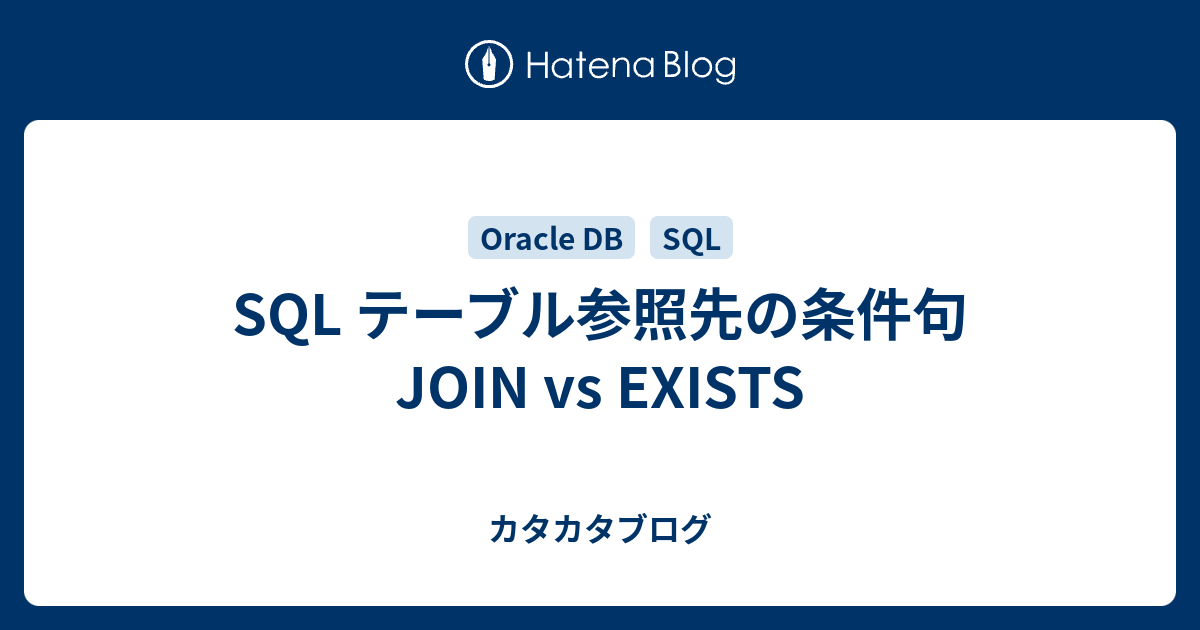 Hatena Blog

Oracle DB SQL

SQL テーブル参照先の条件句
JOIN vs EXISTS

カタカタブログ